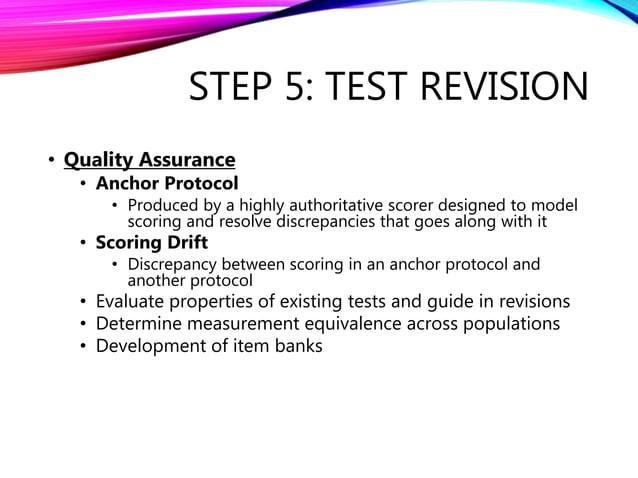 STEP 5: TEST REVISION

• Quality Assurance
  • Anchor Protocol
    • Produced by a highly authoritative scorer designed to model scoring and resolve discrepancies that goes along with it
  • Scoring Drift
    • Discrepancy between scoring in an anchor protocol and another protocol
  • Evaluate properties of existing tests and guide in revisions
  • Determine measurement equivalence across populations
  • Development of item banks